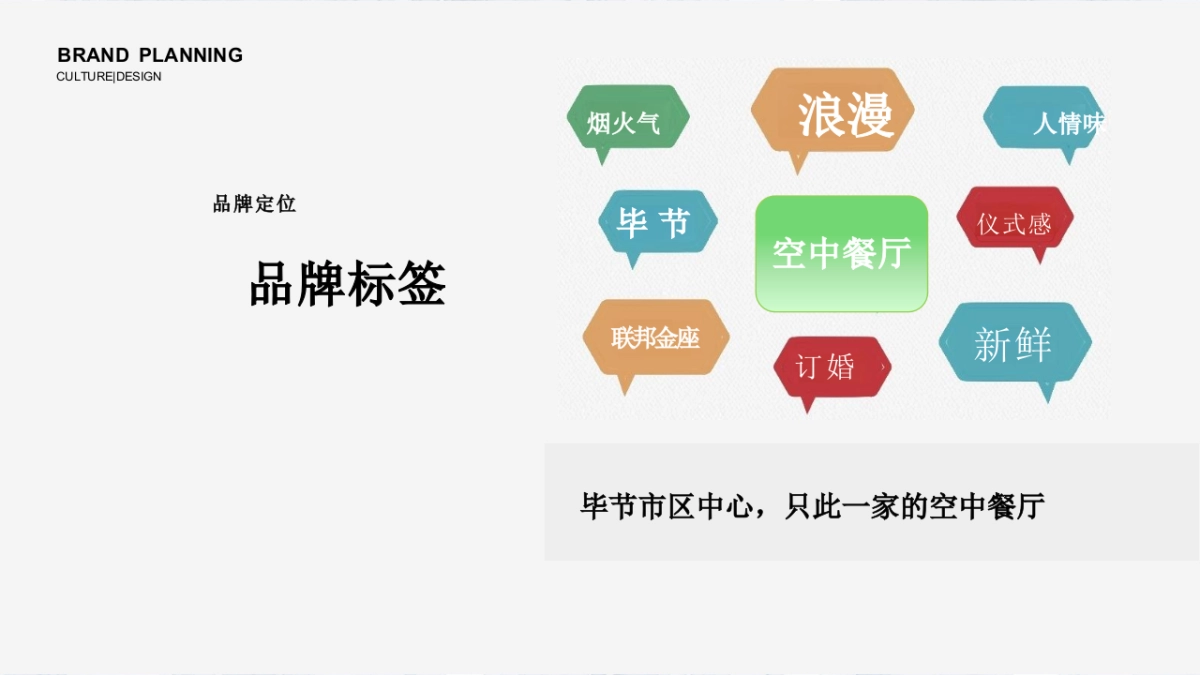 BRAND PLANNING
CULTURE|DESIGN

品牌定位

品牌标签

烟火气

浪漫

人情味

毕节

空中餐厅

仪式感

联邦金座

订婚

新鲜

毕节市区中心，只此一家的空中餐厅